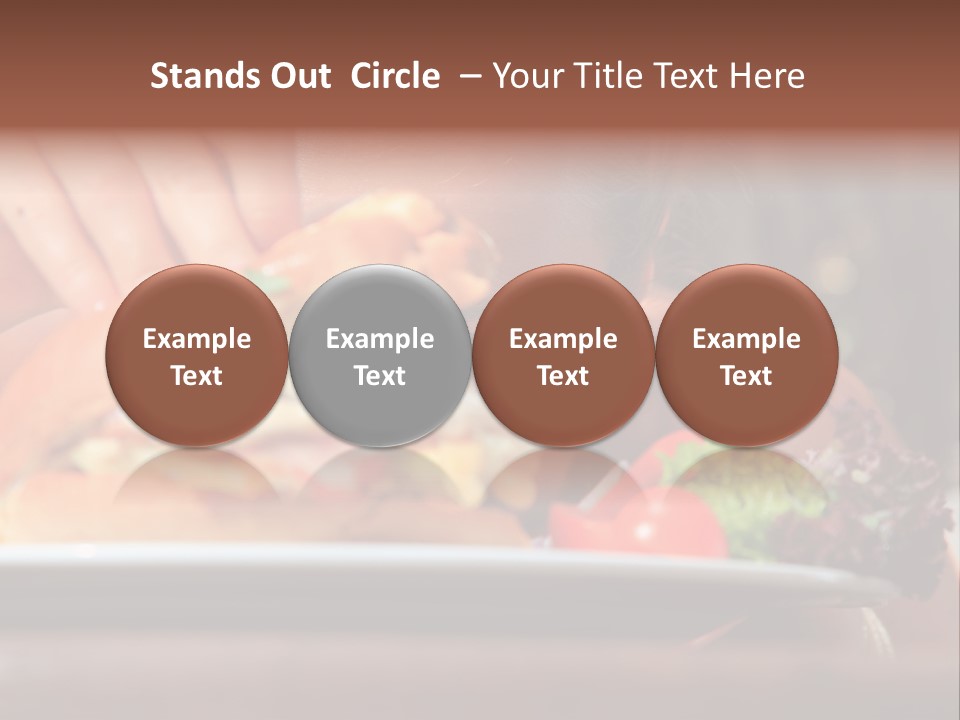 Stands Out Circle – Your Title Text Here

Example Text

Example Text

Example Text

Example Text